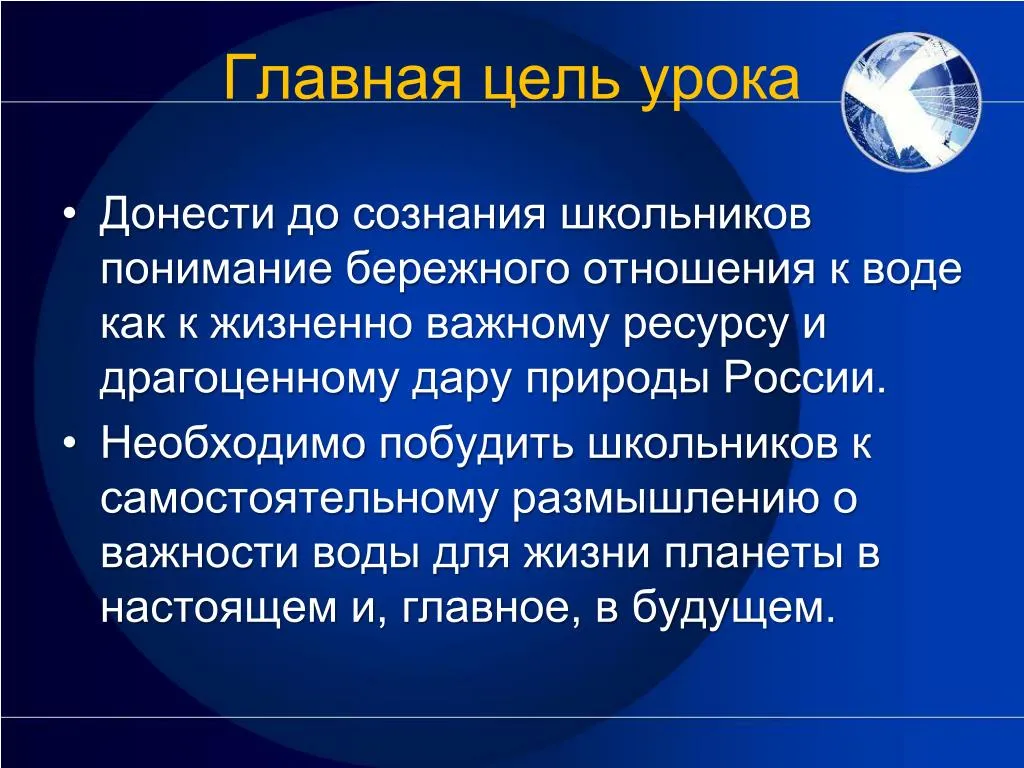 Главная цель урока

• Донести до сознания школьников понимание бережного отношения к воде как к жизненно важному ресурсу и драгоценному дару природы России.

• Необходимо побудить школьников к самостоятельному размышлению о важности воды для жизни планеты в настоящем и, главное, в будущем.